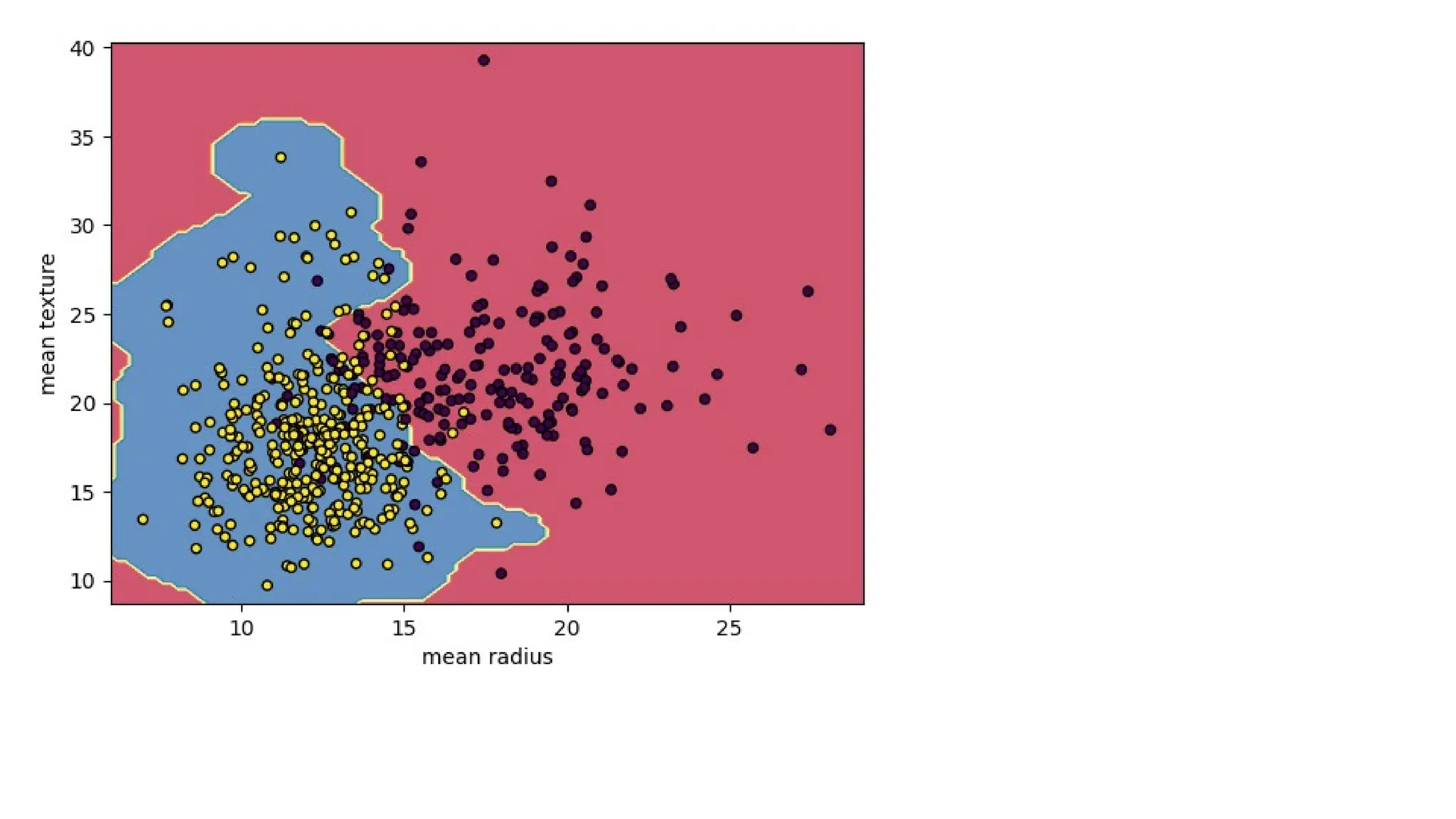 40
35
30
25
20
15
10
mean texture
10
15
20
25
mean radius